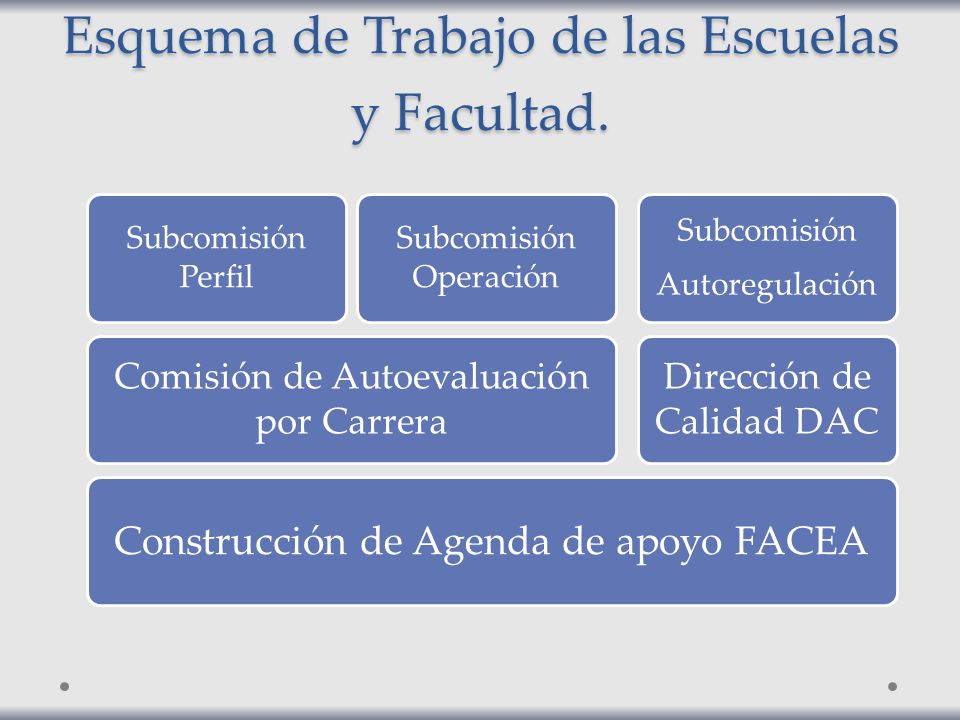 Esquema de Trabajo de las Escuelas y Facultad.

Subcomisión Perfil

Subcomisión Operación

Subcomisión Autoregulación

Comisión de Autoevaluación por Carrera

Dirección de Calidad DAC

Construcción de Agenda de apoyo FACEA